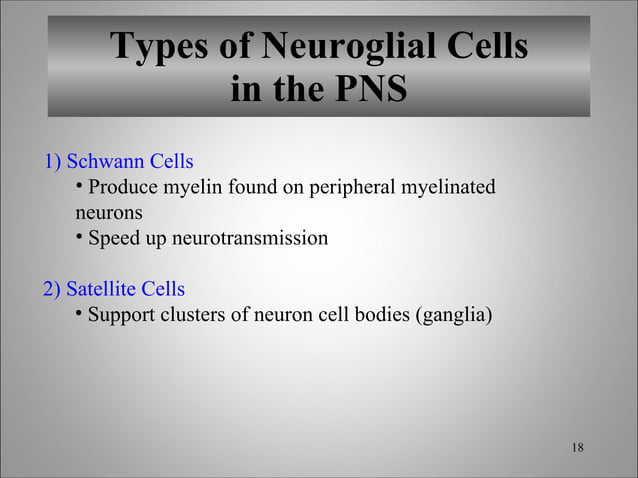 Types of Neuroglial Cells in the PNS

1) Schwann Cells

• Produce myelin found on peripheral myelinated neurons

• Speed up neurotransmission

2) Satellite Cells

• Support clusters of neuron cell bodies (ganglia)

18